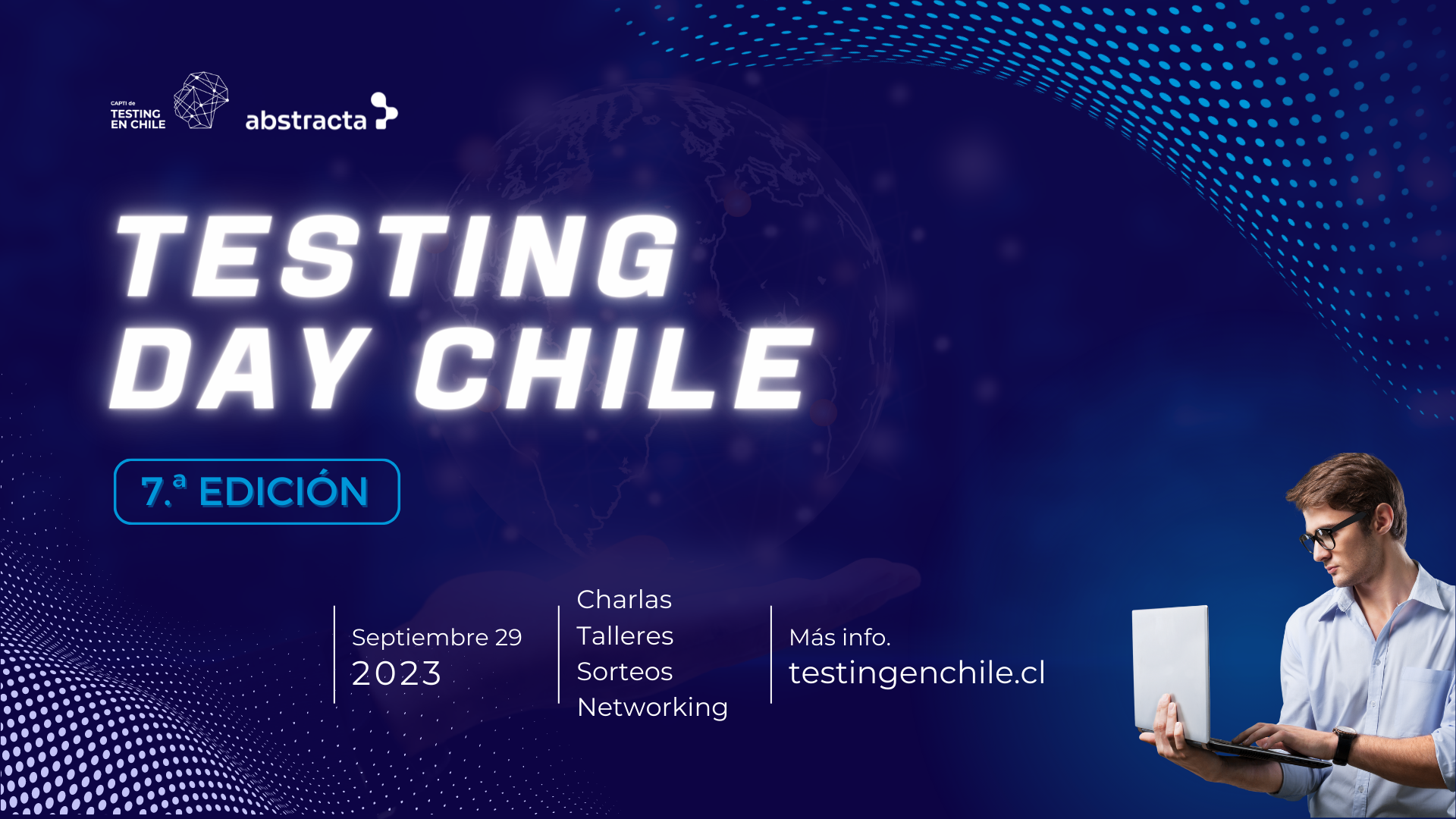 CAPTI de
TESTING
EN CHILE

abstracta

TESTING
DAY CHILE

7.ª EDICIÓN

Septiembre 29
2023

Charlas
Talleres
Sorteos
Networking

Más info.
testingenchile.cl